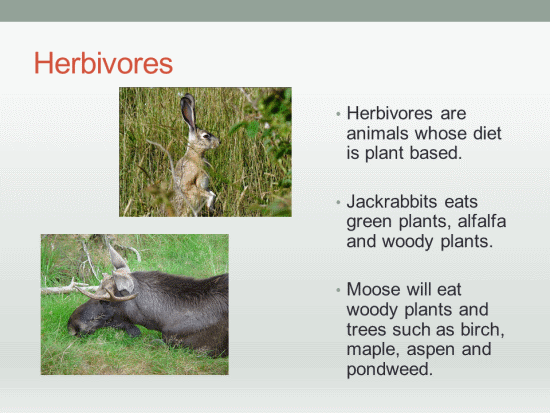 Herbivores

• Herbivores are animals whose diet is plant based.

• Jackrabbits eats green plants, alfalfa and woody plants.

• Moose will eat woody plants and trees such as birch, maple, aspen and pondweed.